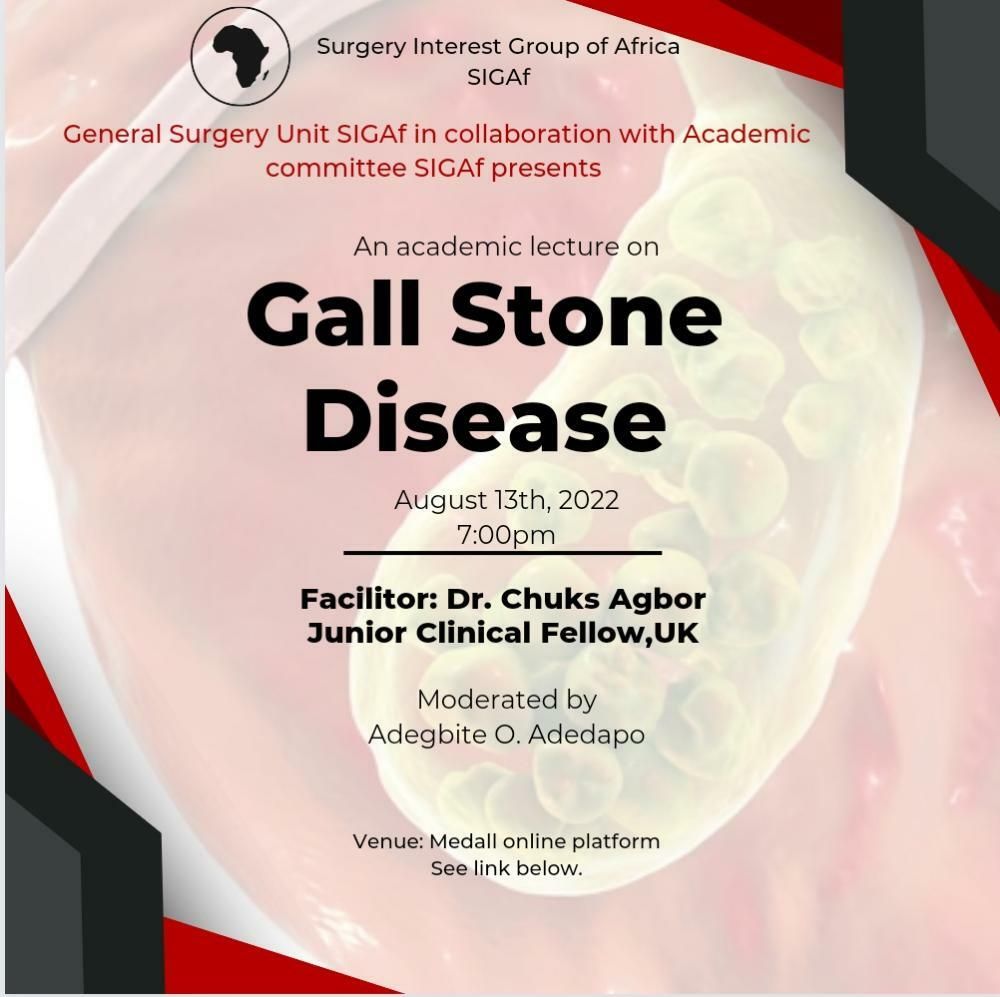 Surgery Interest Group of Africa
SIGAf

General Surgery Unit SIGAf in collaboration with Academic committee SIGAf presents

An academic lecture on

Gall Stone Disease

August 13th, 2022
7:00pm

Facilitor: Dr. Chuks Agbor
Junior Clinical Fellow,UK

Moderated by
Adegbite O. Adedapo

Venue: Medall online platform
See link below.